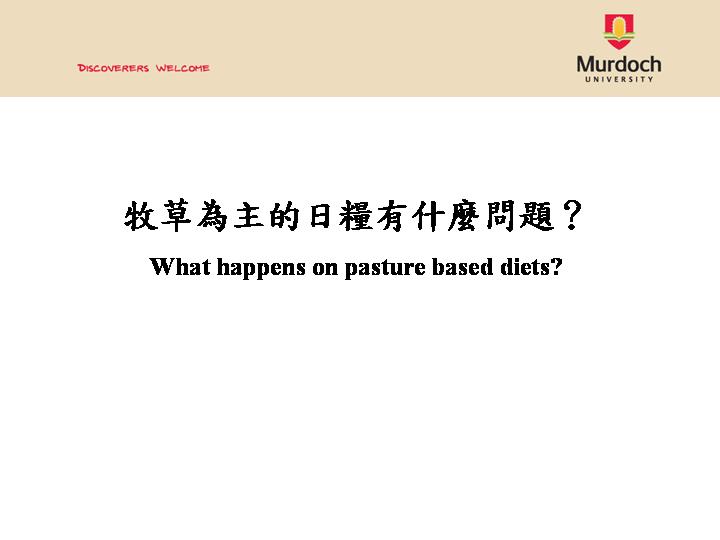 DISCOVERERS WELCOME

Murdoch
UNIVERSITY

牧草為主的日糧有什麼問題？
What happens on pasture based diets?